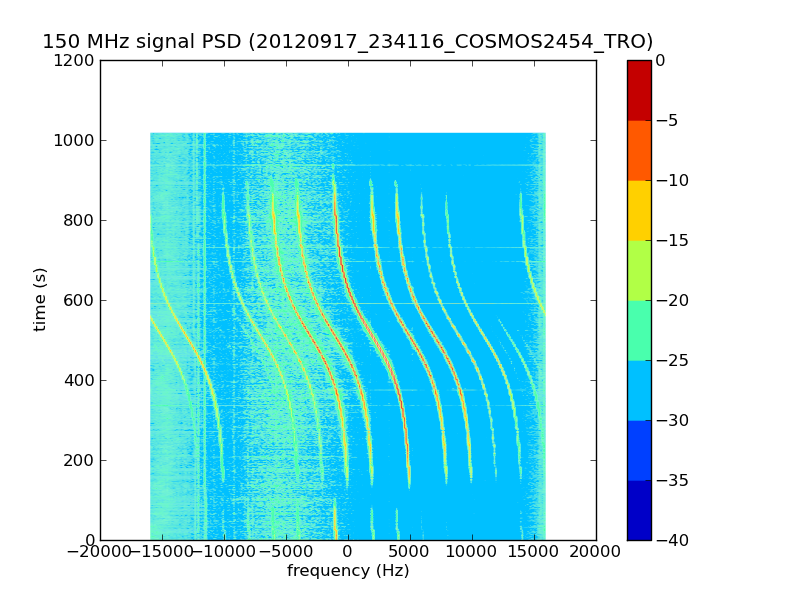 150 MHz signal PSD (20120917_234116_COSMOS2454_TRO)

1200
1000
800
600
400
200
0

time (s)

−20000 −15000 −10000 −5000 0 5000 10000 15000 20000

frequency (Hz)

0
−5
−10
−15
−20
−25
−30
−35
−40